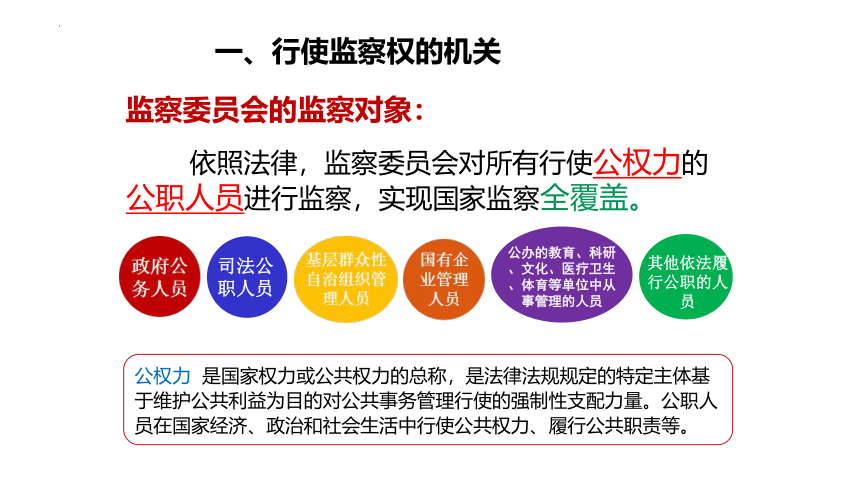 一、行使监察权的机关

监察委员会的监察对象：

依照法律，监察委员会对所有行使公权力的公职人员进行监察，实现国家监察全覆盖。

政府公务人员

司法公职人员

基层群众性自治组织管理人员

国有企业管理人员

公办的教育、科研、文化、医疗卫生、体育等单位中从事管理的人员

其他依法履行公职的人员

公权力 是国家权力或公共权力的总称，是法律法规规定的特定主体基于维护公共利益为目的对公共事务管理行使的强制性支配力量。公职人员在国家经济、政治和社会生活中行使公共权力、履行公共职责等。